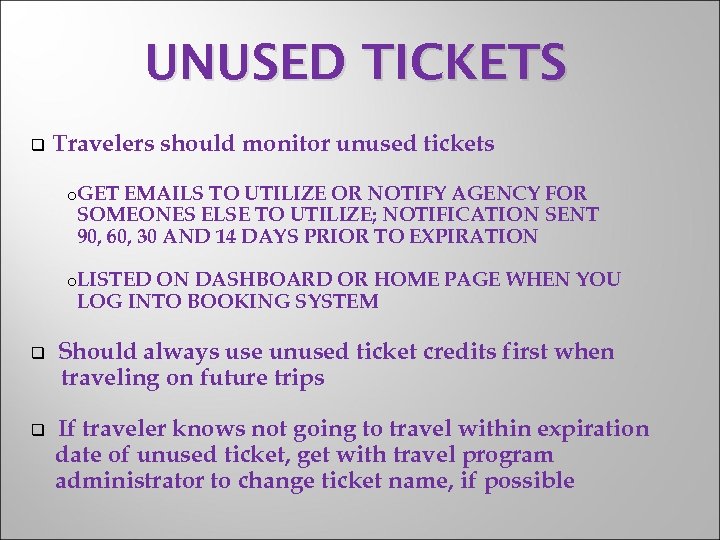 UNUSED TICKETS

❑ Travelers should monitor unused tickets

o GET EMAILS TO UTILIZE OR NOTIFY AGENCY FOR SOMEONES ELSE TO UTILIZE; NOTIFICATION SENT 90, 60, 30 AND 14 DAYS PRIOR TO EXPIRATION

o LISTED ON DASHBOARD OR HOME PAGE WHEN YOU LOG INTO BOOKING SYSTEM

❑ Should always use unused ticket credits first when traveling on future trips

❑ If traveler knows not going to travel within expiration date of unused ticket, get with travel program administrator to change ticket name, if possible